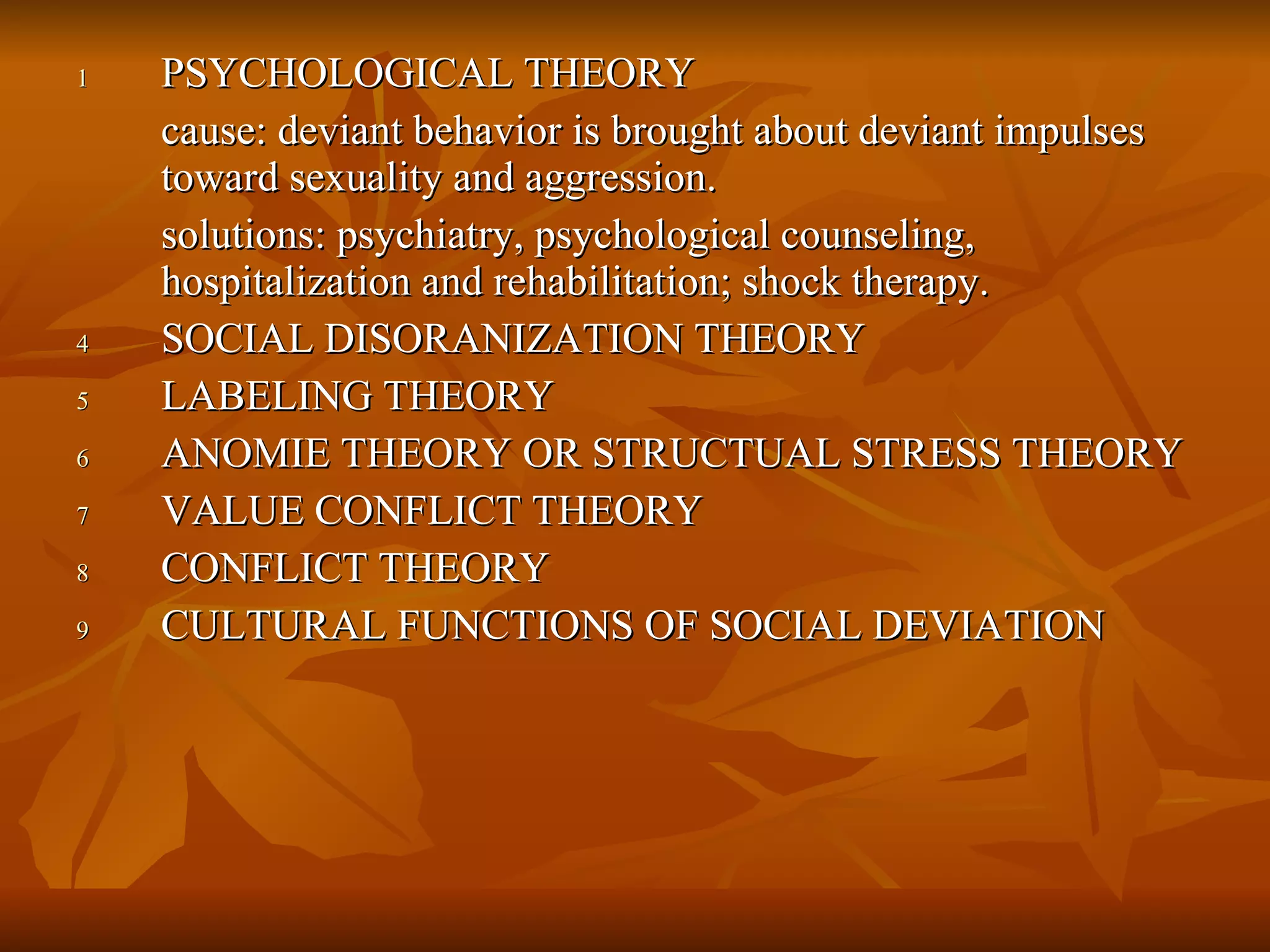 1 PSYCHOLOGICAL THEORY

cause: deviant behavior is brought about deviant impulses toward sexuality and aggression.

solutions: psychiatry, psychological counseling, hospitalization and rehabilitation; shock therapy.

4 SOCIAL DISORANIZATION THEORY

5 LABELING THEORY

6 ANOMIE THEORY OR STRUCTUAL STRESS THEORY

7 VALUE CONFLICT THEORY

8 CONFLICT THEORY

9 CULTURAL FUNCTIONS OF SOCIAL DEVIATION